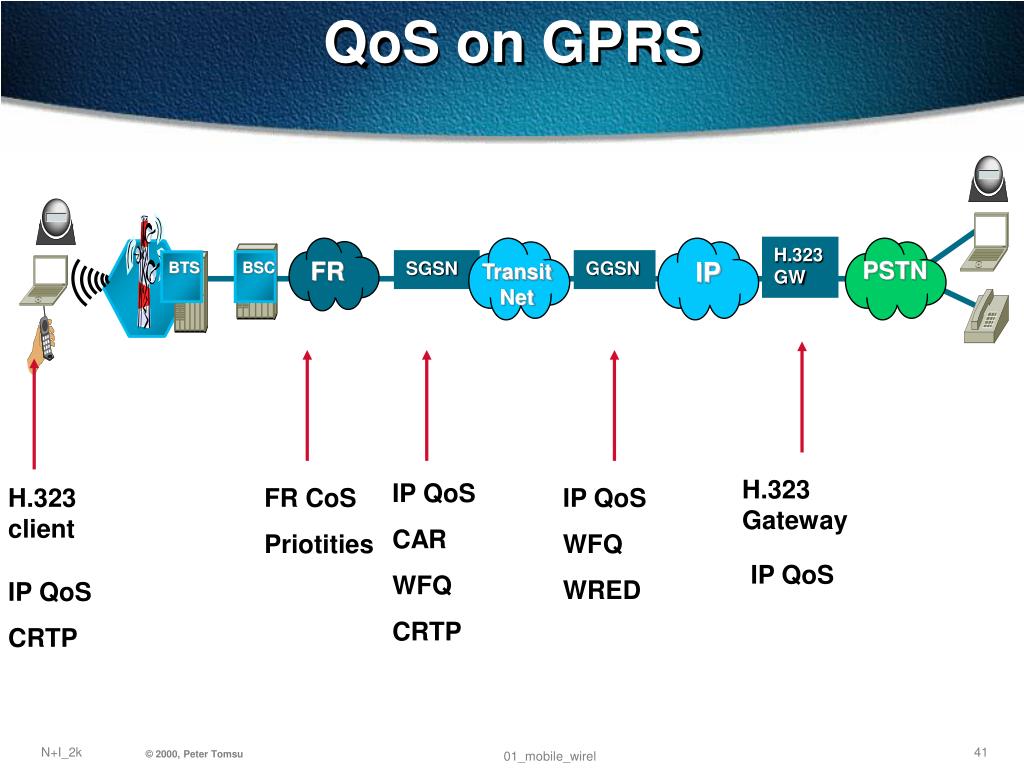 QoS on GPRS

BTS BSC FR SGSN Transit Net GGSN IP H.323 GW PSTN

H.323 client

IP QoS

CRTP

FR CoS

Priotities

IP QoS

CAR

WFQ

CRTP

IP QoS

WFQ

WRED

H.323 Gateway

IP QoS

N+I_2k © 2000, Peter Tomsu 01_mobile_wirel 41